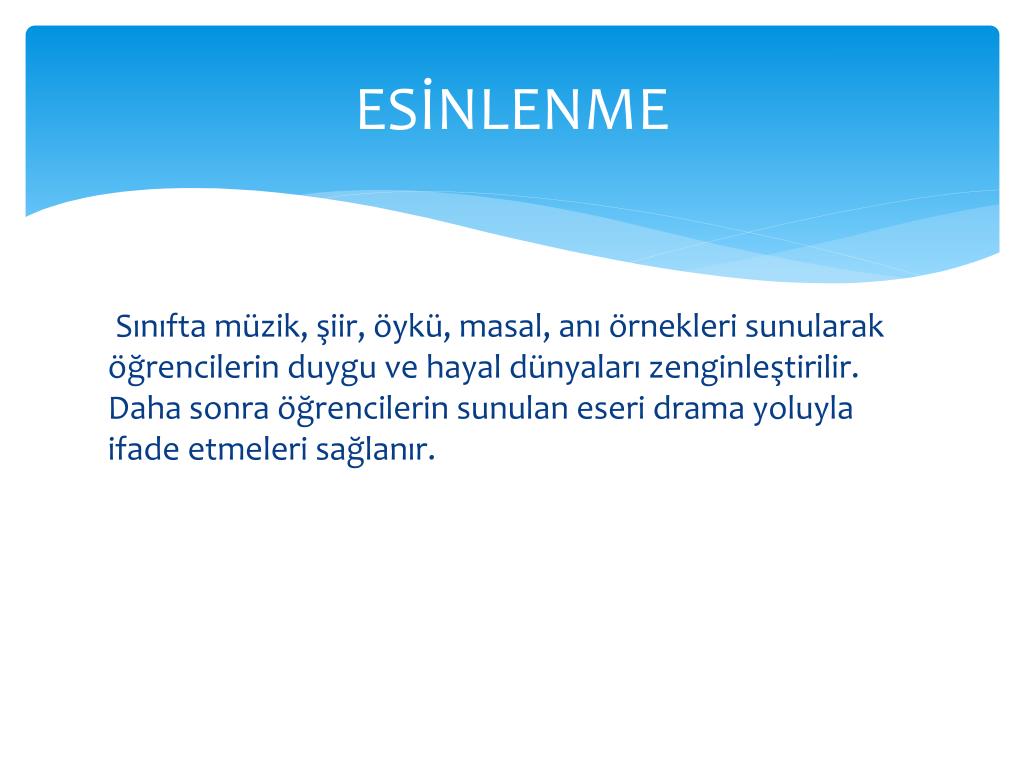 ESİNLENME

Sınıfta müzik, şiir, öykü, masal, anı örnekleri sunularak öğrencilerin duygu ve hayal dünyaları zenginleştirilir. Daha sonra öğrencilerin sunulan eseri drama yoluyla ifade etmeleri sağlanır.